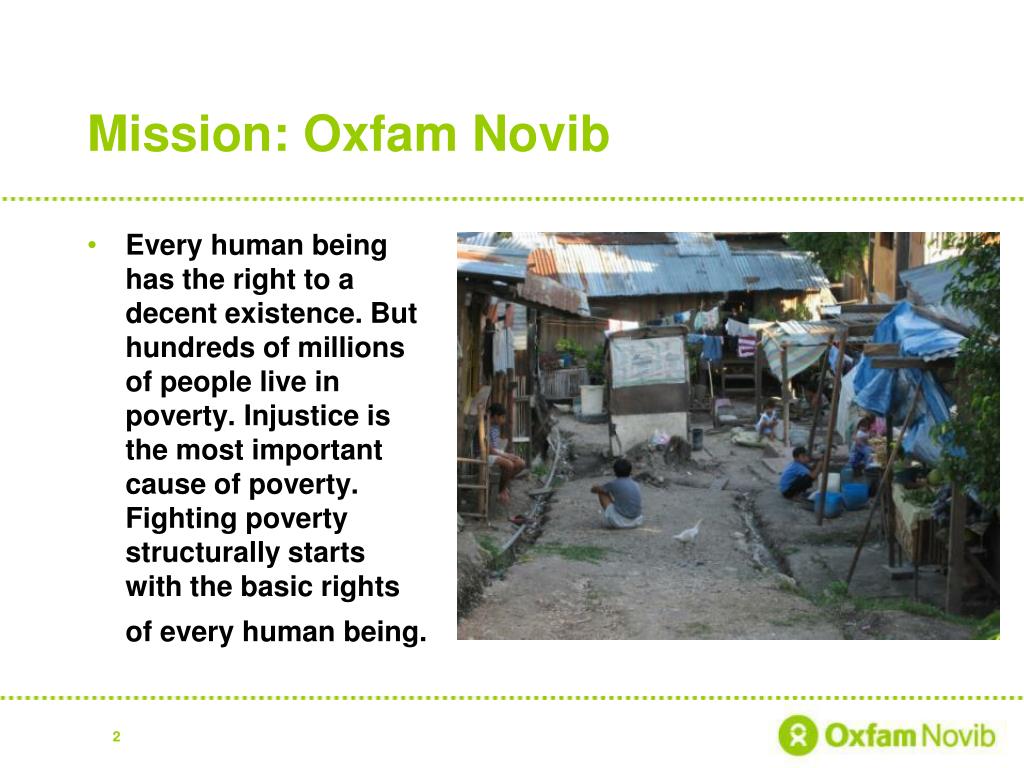 Mission: Oxfam Novib

• Every human being has the right to a decent existence. But hundreds of millions of people live in poverty. Injustice is the most important cause of poverty. Fighting poverty structurally starts with the basic rights of every human being.

2

Oxfam Novib